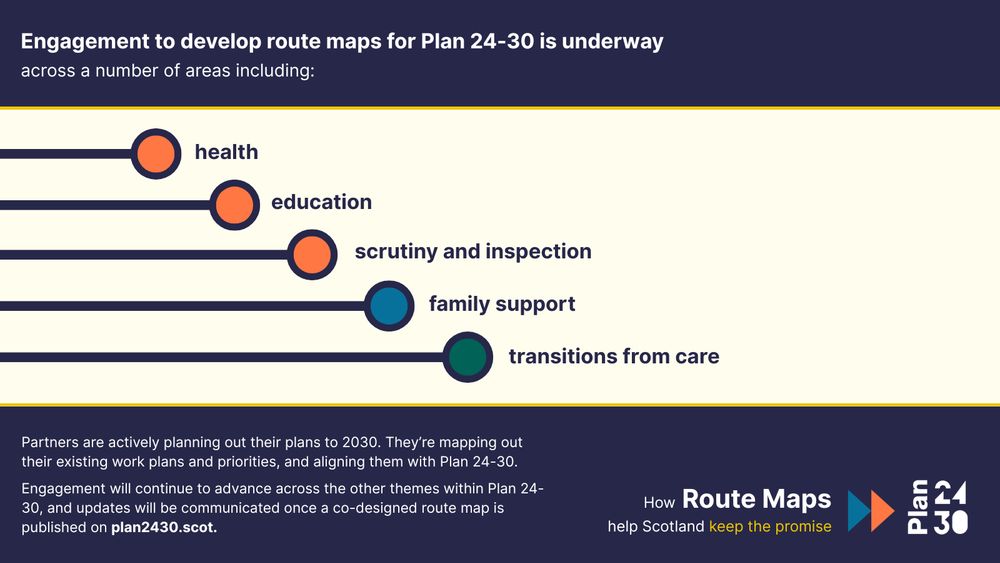 Engagement to develop route maps for Plan 24-30 is underway
across a number of areas including:

health

education

scrutiny and inspection

family support

transitions from care

Partners are actively planning out their plans to 2030. They're mapping out their existing work plans and priorities, and aligning them with Plan 24-30.

Engagement will continue to advance across the other themes within Plan 24-30, and updates will be communicated once a co-designed route map is published on plan2430.scot.

How Route Maps help Scotland keep the promise

Plan 24 30